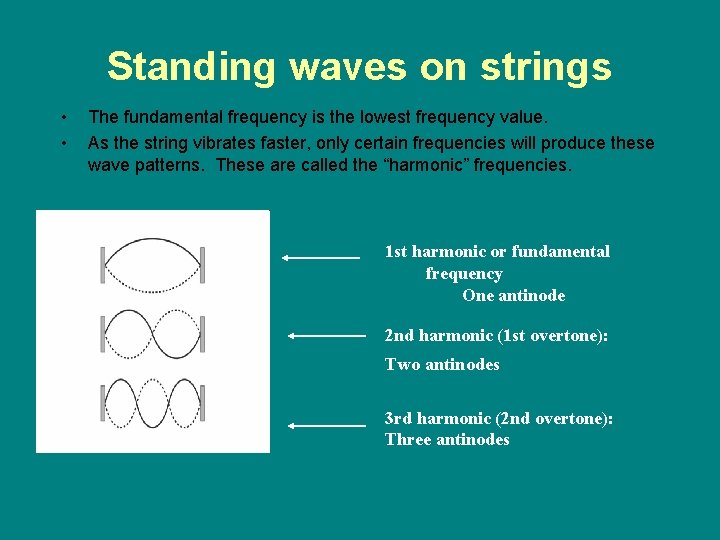 Standing waves on strings

• The fundamental frequency is the lowest frequency value.
• As the string vibrates faster, only certain frequencies will produce these wave patterns. These are called the “harmonic” frequencies.

1st harmonic or fundamental frequency
One antinode

2nd harmonic (1st overtone):
Two antinodes

3rd harmonic (2nd overtone):
Three antinodes